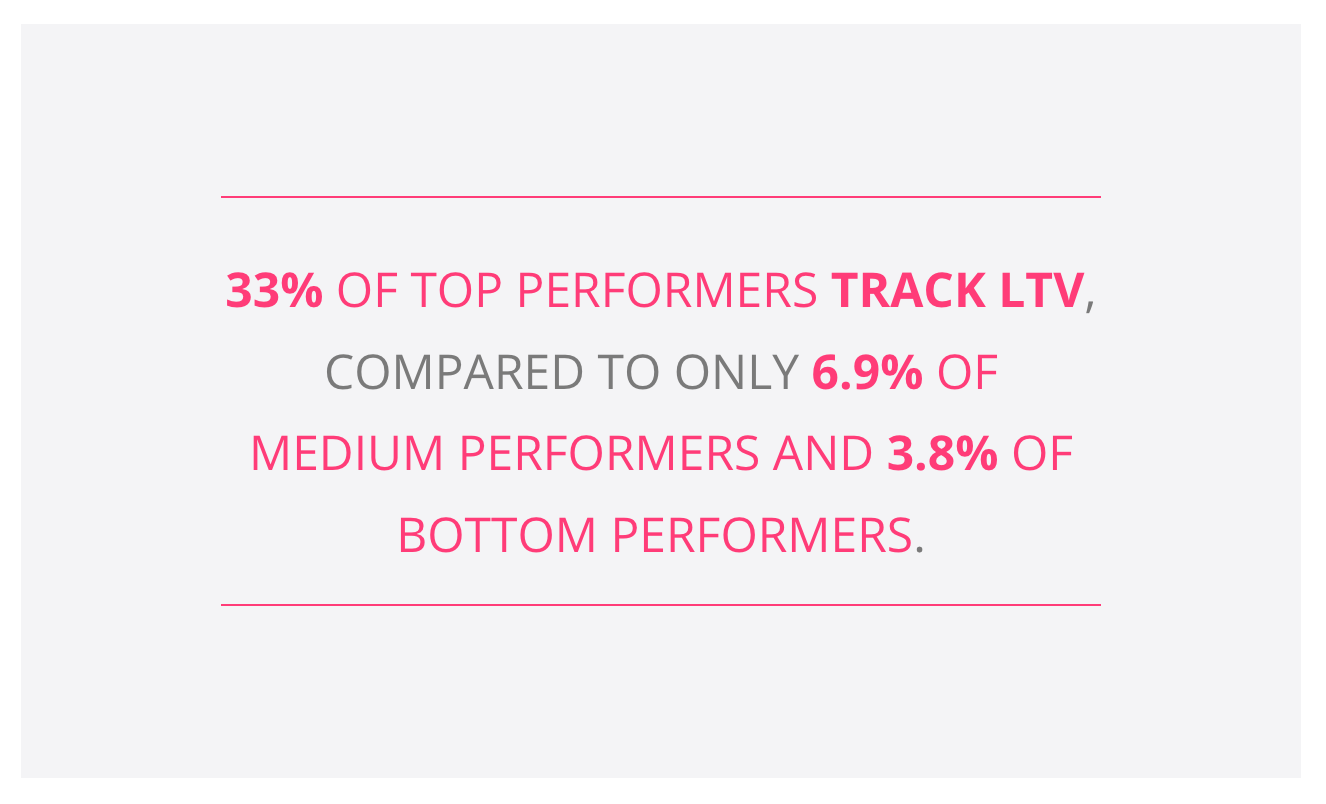 33% OF TOP PERFORMERS TRACK LTV, COMPARED TO ONLY 6.9% OF MEDIUM PERFORMERS AND 3.8% OF BOTTOM PERFORMERS.